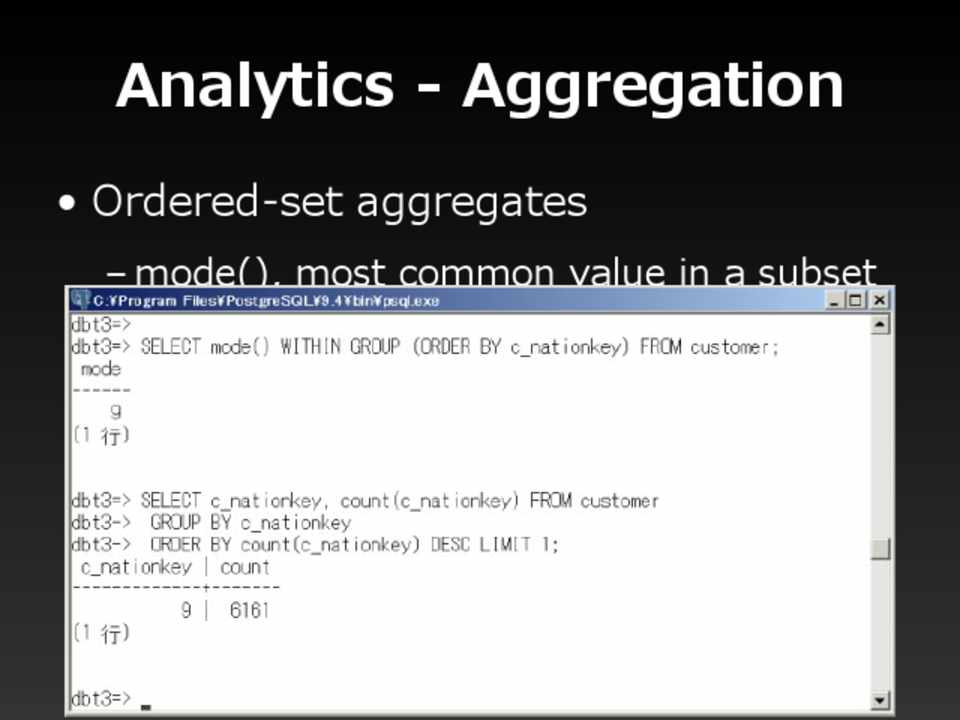 Analytics - Aggregation

• Ordered-set aggregates

– mode(), most common value in a subset

C:¥Program Files¥PostgreSQL¥9.4¥bin¥psql.exe

dbt3=>
dbt3=> SELECT mode() WITHIN GROUP (ORDER BY c_nationkey) FROM customer;
 mode
------
    9
(1 行)


dbt3=> SELECT c_nationkey, count(c_nationkey) FROM customer
dbt3->  GROUP BY c_nationkey
dbt3->  ORDER BY count(c_nationkey) DESC LIMIT 1;
 c_nationkey | count
-------------+-------
           9 |  6161
(1 行)


dbt3=>